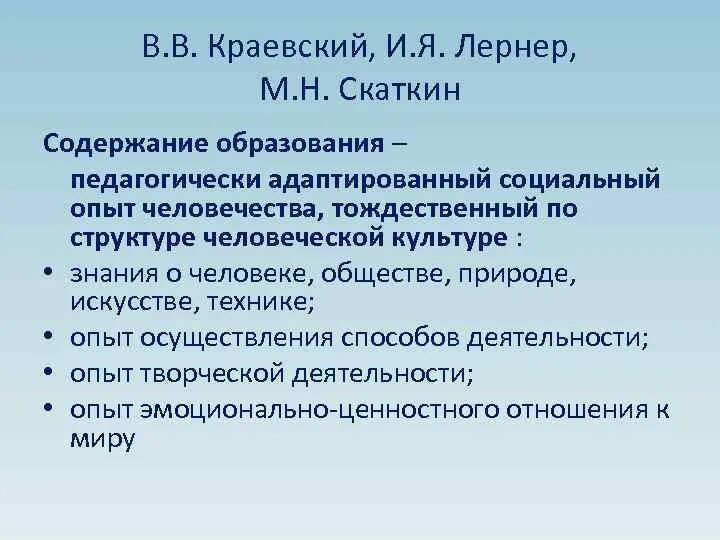 В.В. Краевский, И.Я. Лернер, М.Н. Скаткин

Содержание образования –

педагогически адаптированный социальный опыт человечества, тождественный по структуре человеческой культуре :

• знания о человеке, обществе, природе, искусстве, технике;
• опыт осуществления способов деятельности;
• опыт творческой деятельности;
• опыт эмоционально-ценностного отношения к миру